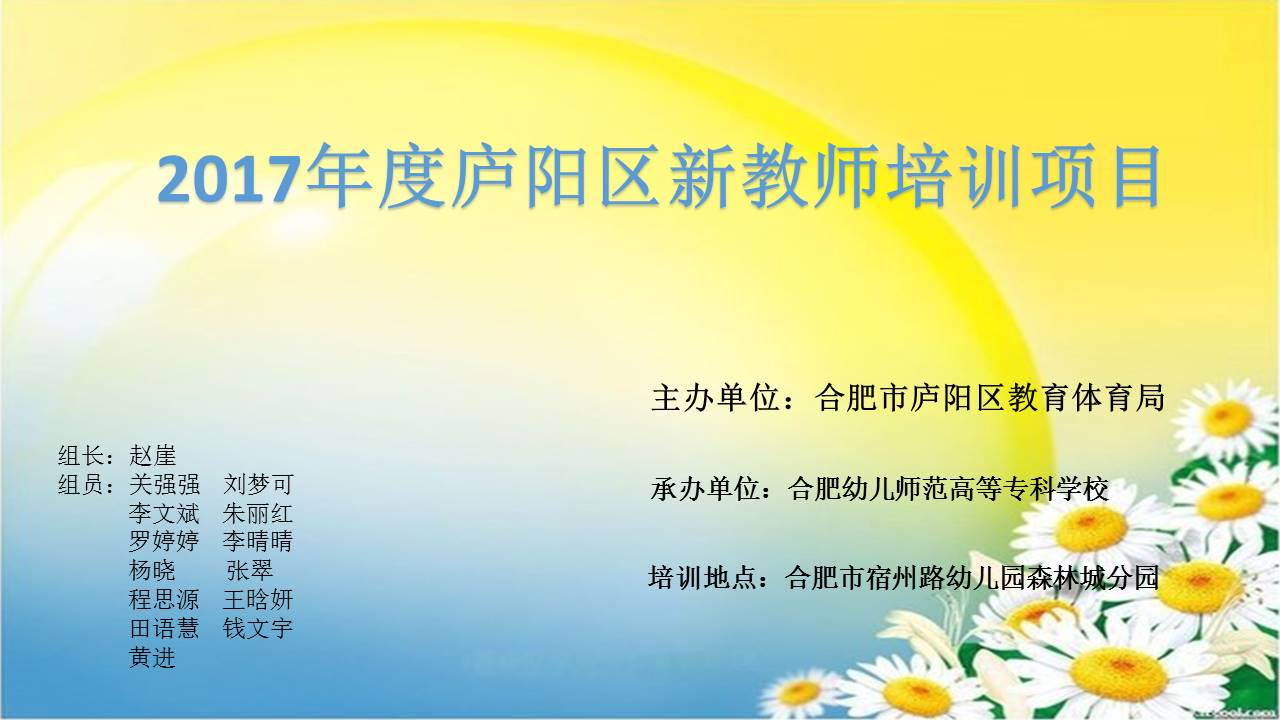 2017年度庐阳区新教师培训项目

主办单位：合肥市庐阳区教育体育局

承办单位：合肥幼儿师范高等专科学校

培训地点：合肥市宿州路幼儿园森林城分园

组长：赵崖
组员：关强强　刘梦可
李文斌　朱丽红
罗婷婷　李晴晴
杨晓　张翠
程思源　王晗妍
田语慧　钱文宇
黄进